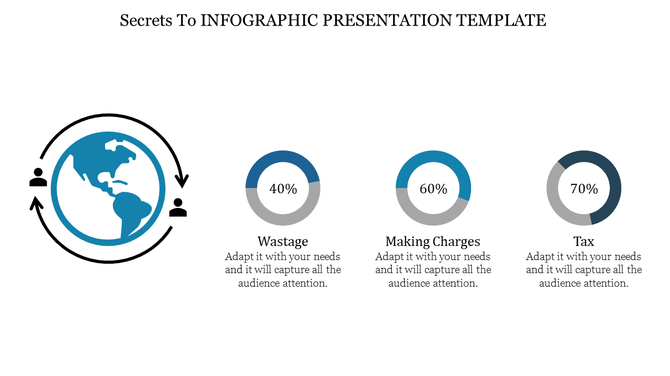 Secrets To INFOGRAPHIC PRESENTATION TEMPLATE

40%

Wastage

Adapt it with your needs and it will capture all the audience attention.

60%

Making Charges

Adapt it with your needs and it will capture all the audience attention.

70%

Tax

Adapt it with your needs and it will capture all the audience attention.